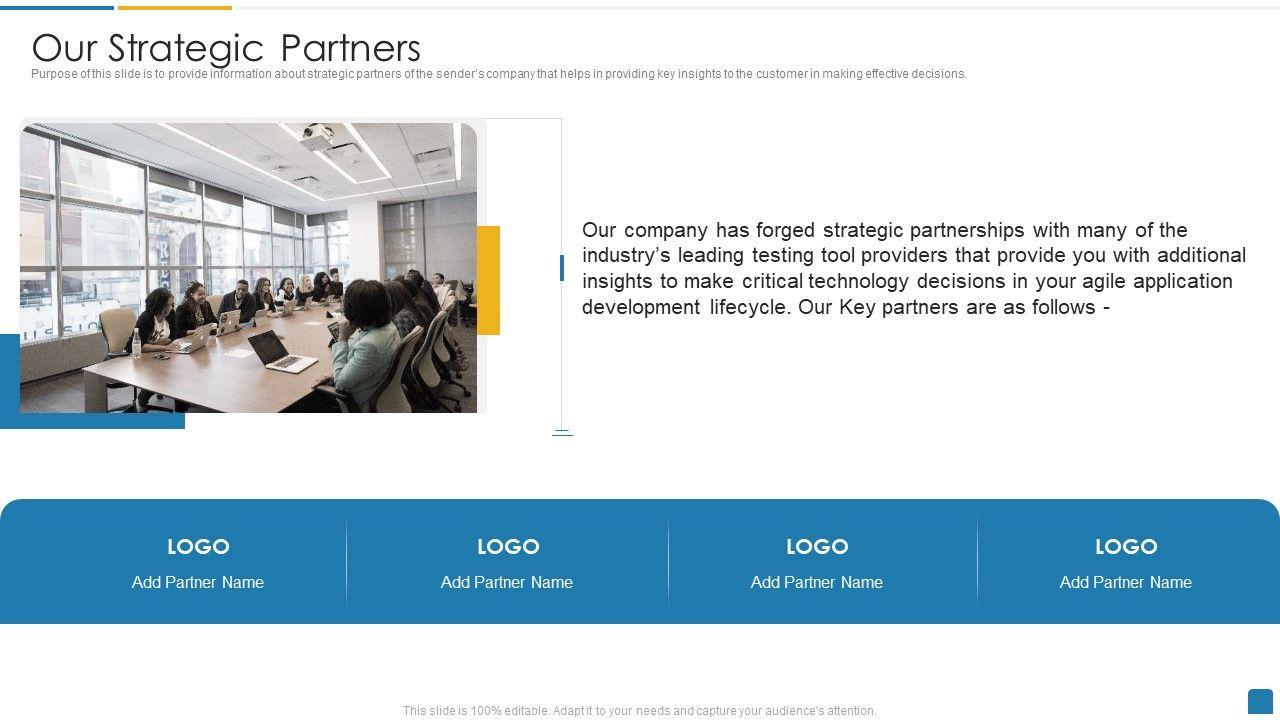 Our Strategic Partners

Purpose of this slide is to provide information about strategic partners of the sender's company that helps in providing key insights to the customer in making effective decisions.

Our company has forged strategic partnerships with many of the industry's leading testing tool providers that provide you with additional insights to make critical technology decisions in your agile application development lifecycle. Our Key partners are as follows -

LOGO
Add Partner Name

LOGO
Add Partner Name

LOGO
Add Partner Name

LOGO
Add Partner Name

This slide is 100% editable. Adapt it to your needs and capture your audience's attention.